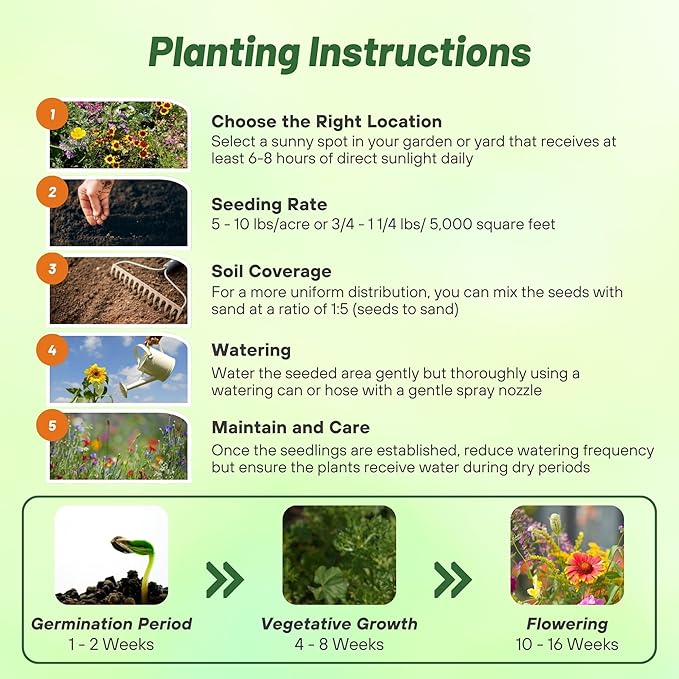 Planting Instructions

1

Choose the Right Location
Select a sunny spot in your garden or yard that receives at least 6-8 hours of direct sunlight daily

2

Seeding Rate
5 - 10 lbs/acre or 3/4 - 1 1/4 lbs/ 5,000 square feet

3

Soil Coverage
For a more uniform distribution, you can mix the seeds with sand at a ratio of 1:5 (seeds to sand)

4

Watering
Water the seeded area gently but thoroughly using a watering can or hose with a gentle spray nozzle

5

Maintain and Care
Once the seedlings are established, reduce watering frequency but ensure the plants receive water during dry periods

Germination Period
1 - 2 Weeks

Vegetative Growth
4 - 8 Weeks

Flowering
10 - 16 Weeks